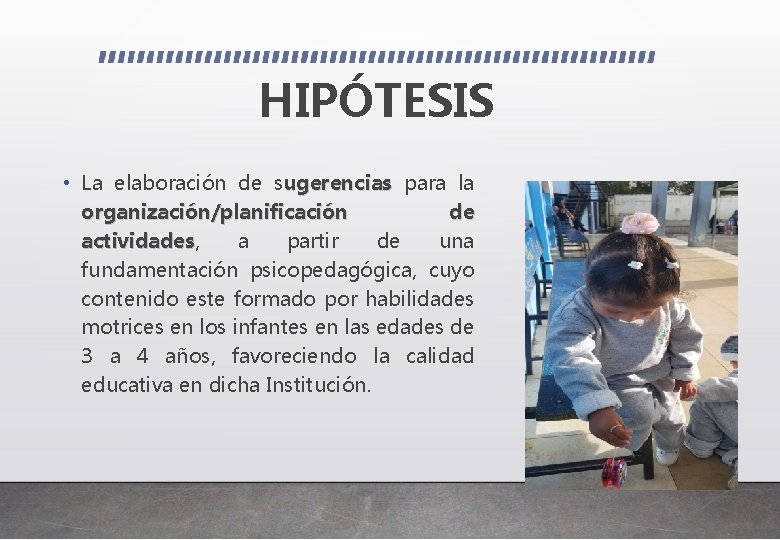 HIPÓTESIS

• La elaboración de sugerencias para la organización/planificación de actividades, a partir de una fundamentación psicopedagógica, cuyo contenido este formado por habilidades motrices en los infantes en las edades de 3 a 4 años, favoreciendo la calidad educativa en dicha Institución.